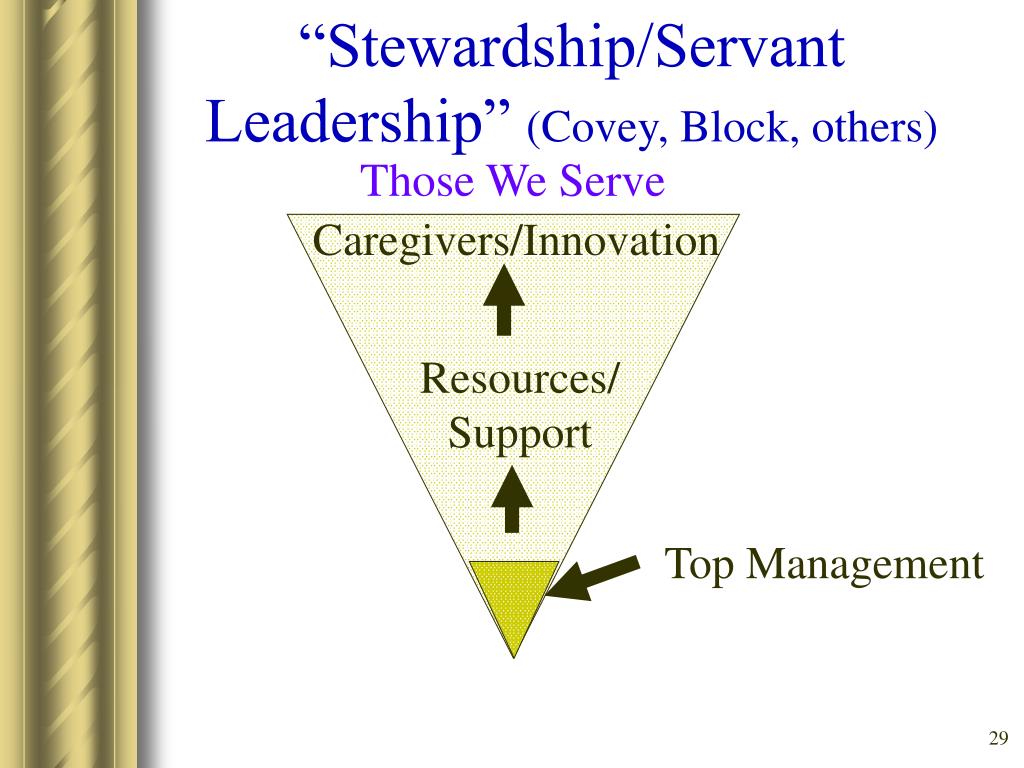 “Stewardship/Servant Leadership” (Covey, Block, others)

Those We Serve

Caregivers/Innovation

Resources/ Support

Top Management

29